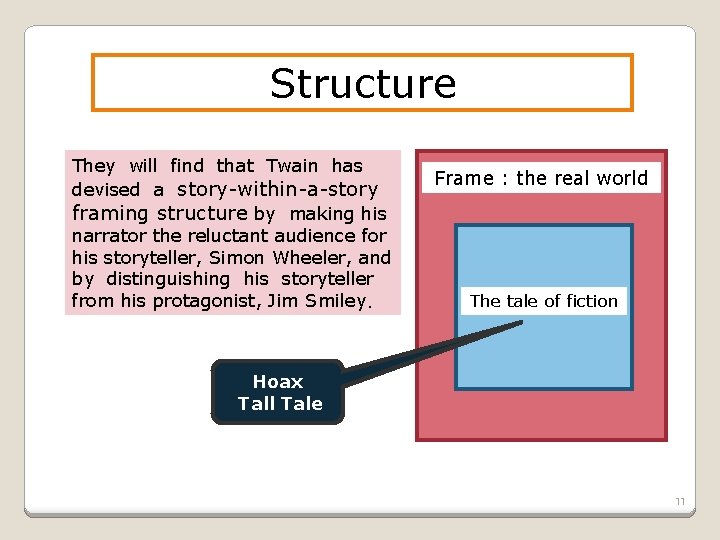 Structure

They will find that Twain has devised a story-within-a-story framing structure by making his narrator the reluctant audience for his storyteller, Simon Wheeler, and by distinguishing his storyteller from his protagonist, Jim Smiley.

Frame : the real world

The tale of fiction

Hoax
Tall Tale

11